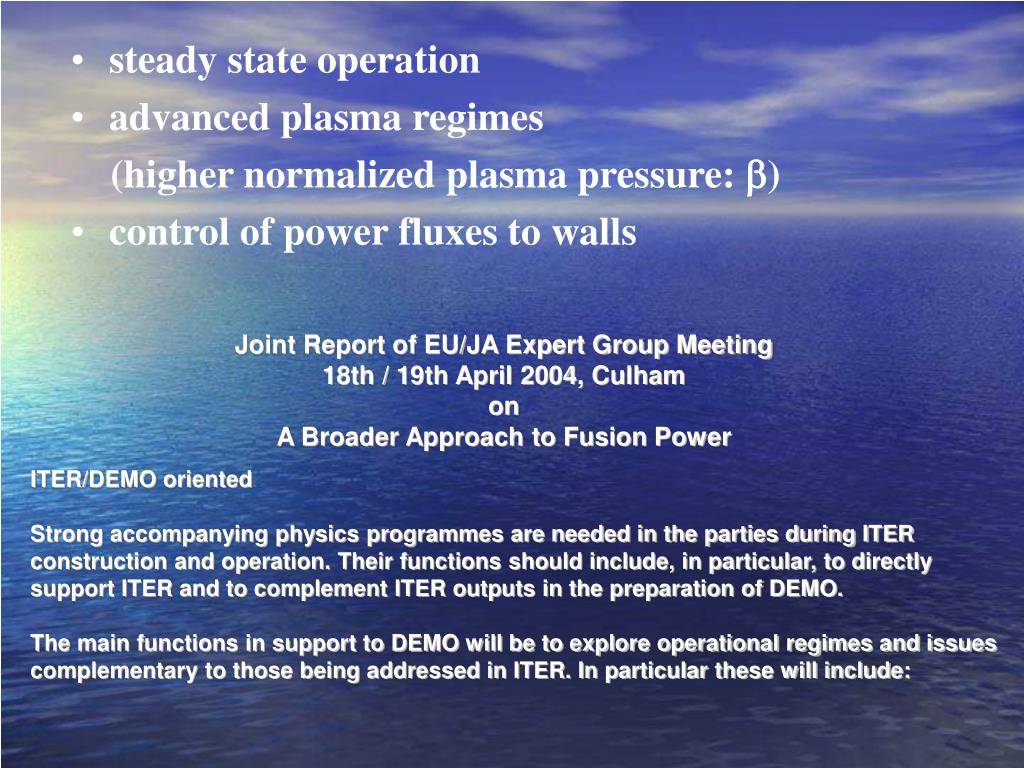 • steady state operation
• advanced plasma regimes
(higher normalized plasma pressure: $\beta$)
• control of power fluxes to walls

Joint Report of EU/JA Expert Group Meeting
18th / 19th April 2004, Culham
on
A Broader Approach to Fusion Power

ITER/DEMO oriented

Strong accompanying physics programmes are needed in the parties during ITER construction and operation. Their functions should include, in particular, to directly support ITER and to complement ITER outputs in the preparation of DEMO.

The main functions in support to DEMO will be to explore operational regimes and issues complementary to those being addressed in ITER. In particular these will include: